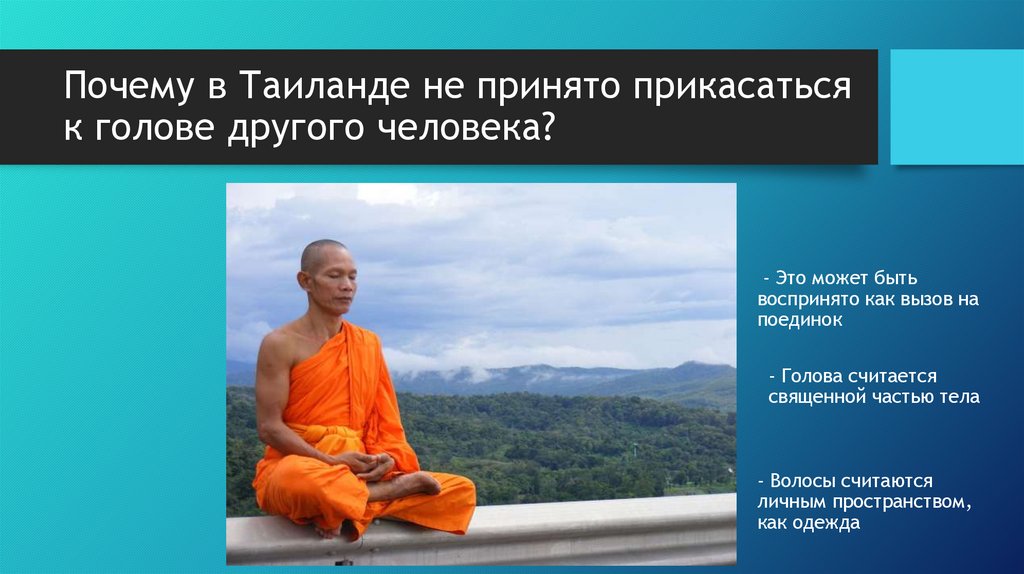 Почему в Таиланде не принято прикасаться к голове другого человека?

- Это может быть воспринято как вызов на поединок

- Голова считается священной частью тела

- Волосы считаются личным пространством, как одежда